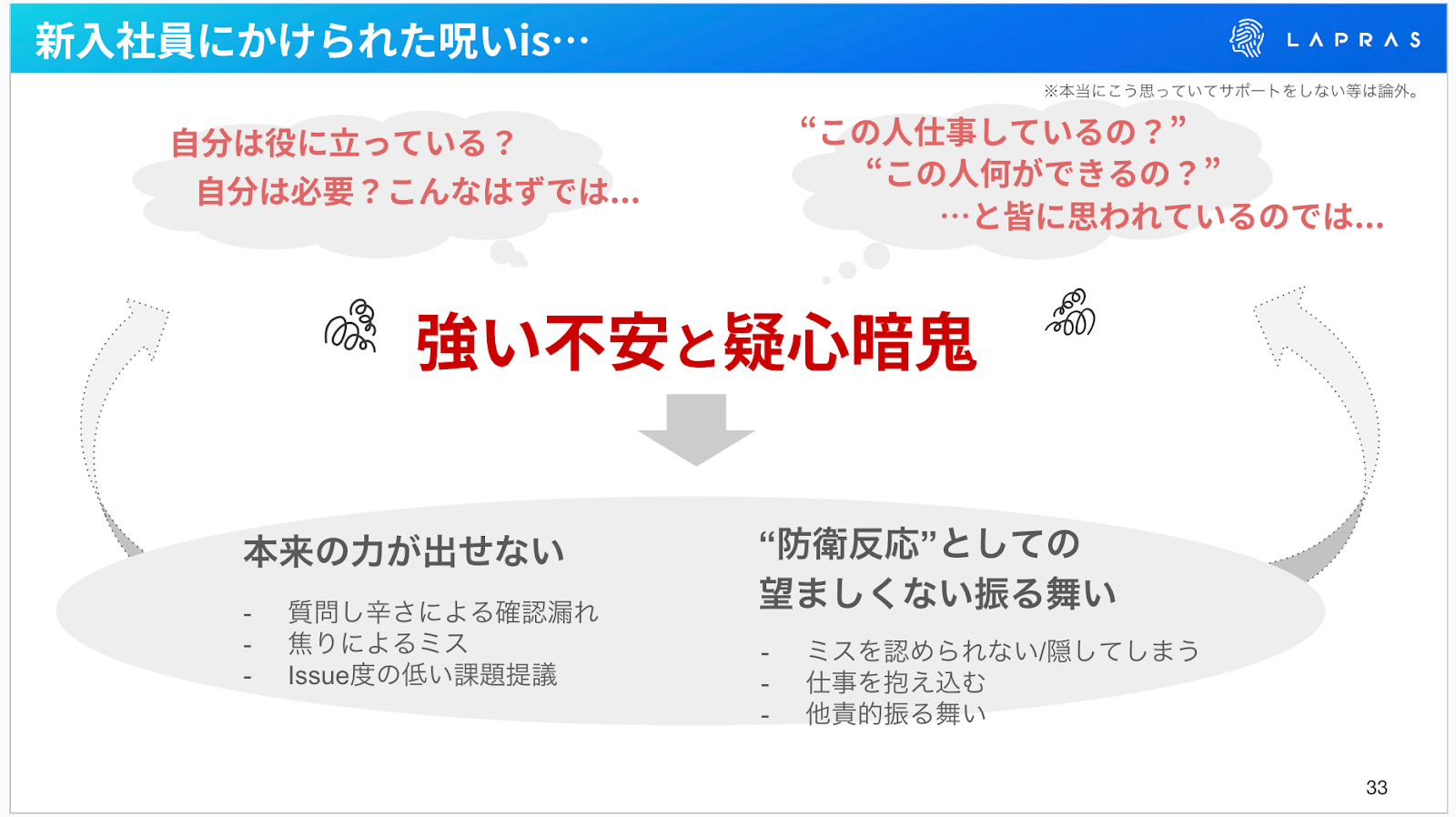 新入社員にかけられた呪いis…

LAPRAS

※本当にこう思っていてサポートをしない等は論外。

自分は役に立っている？
自分は必要？こんなはずでは…

“この人仕事しているの？”
“この人何ができるの？”
…と皆に思われているのでは…

強い不安と疑心暗鬼

本来の力が出せない

- 質問し辛さによる確認漏れ
- 焦りによるミス
- Issue度の低い課題提議

“防衛反応”としての
望ましくない振る舞い

- ミスを認められない/隠してしまう
- 仕事を抱え込む
- 他責的振る舞い

33